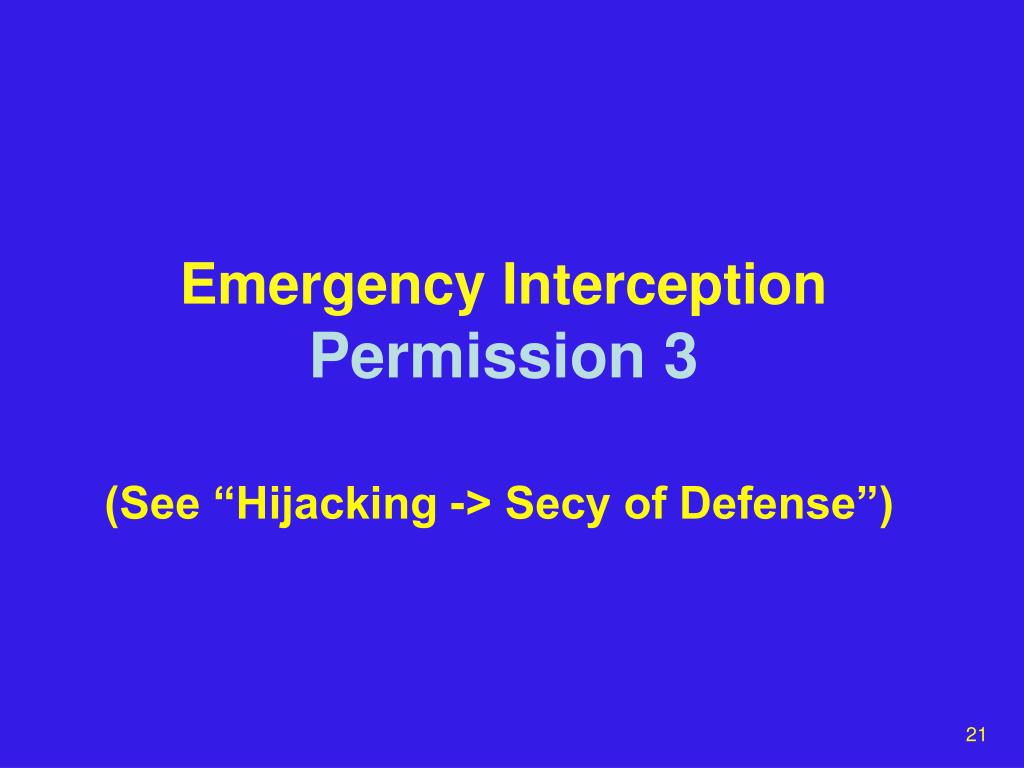 Emergency Interception
Permission 3

(See “Hijacking -> Secy of Defense”)

21